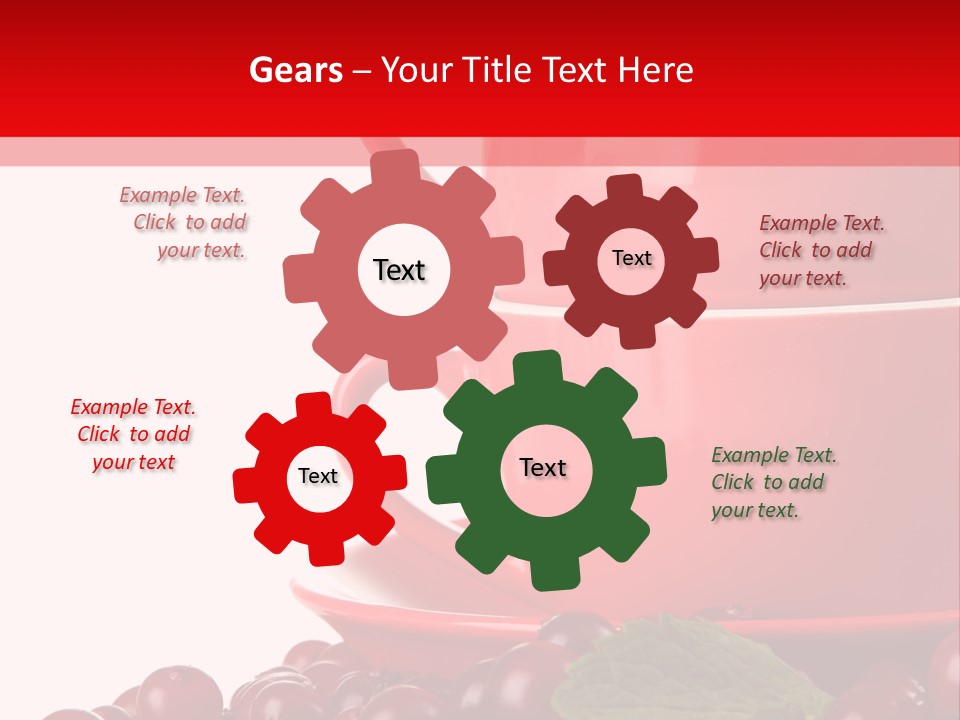 Gears – Your Title Text Here

Example Text. Click to add your text.

Text

Text

Example Text. Click to add your text.

Example Text. Click to add your text

Text

Text

Example Text. Click to add your text.